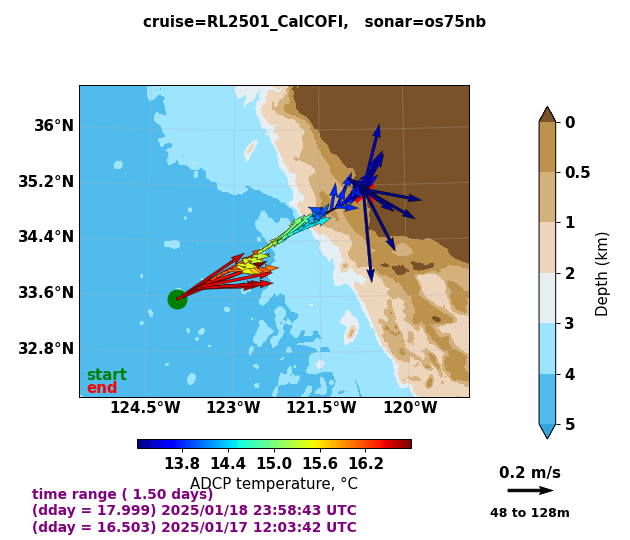 cruise=RL2501_CalCOFI,   sonar=os75nb

36°N
35.2°N
34.4°N
33.6°N
32.8°N

start
end

124.5°W
123°W
121.5°W
120°W

0
0.5
1
2
3
4
5
Depth (km)

13.8
14.4
15.0
15.6
16.2
ADCP temperature, °C

time range ( 1.50 days)
(dday = 17.999) 2025/01/18 23:58:43 UTC
(dday = 16.503) 2025/01/17 12:03:42 UTC

0.2 m/s
48 to 128m